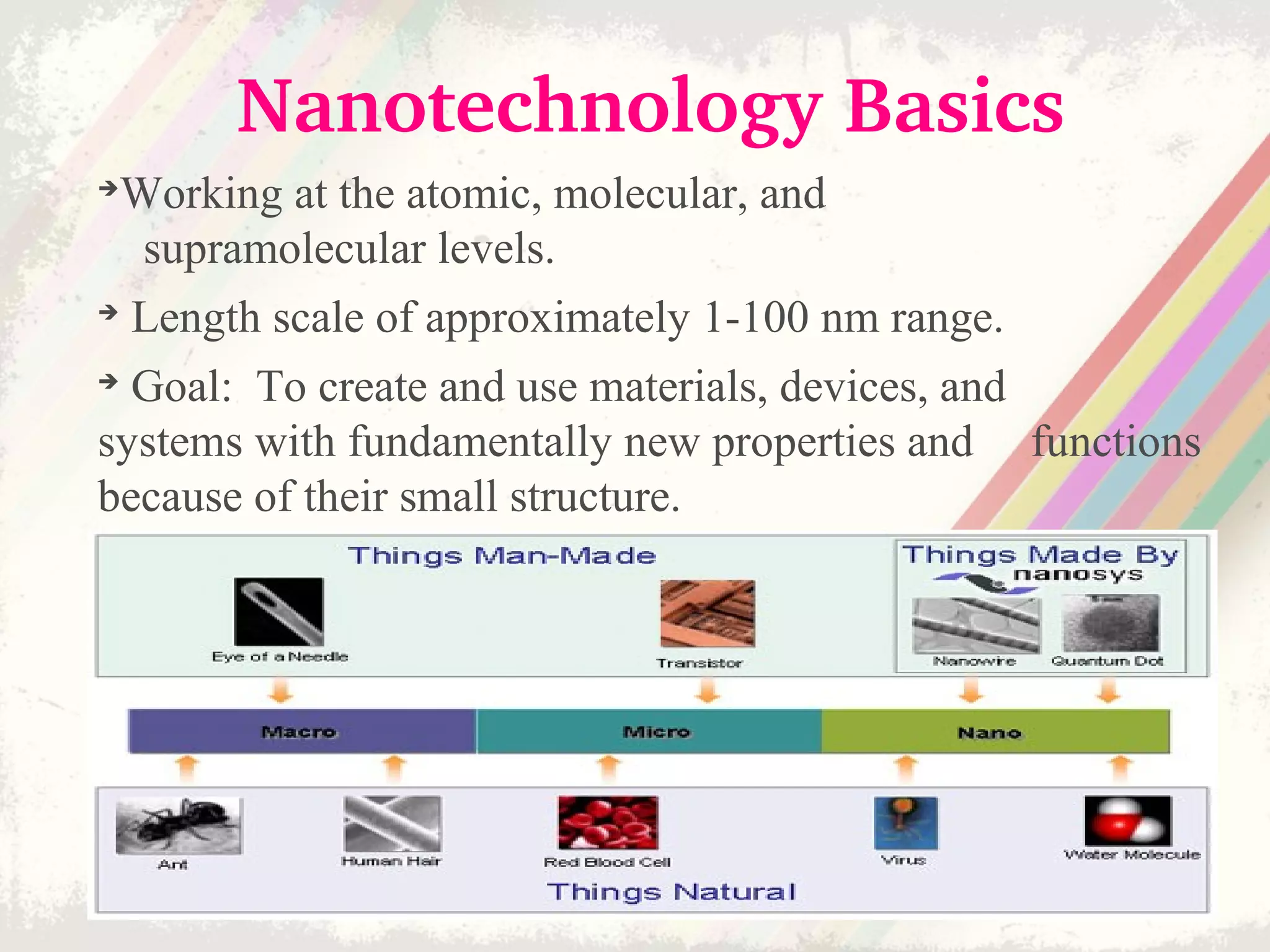 Nanotechnology Basics

➔Working at the atomic, molecular, and supramolecular levels.

➔ Length scale of approximately 1-100 nm range.

➔ Goal: To create and use materials, devices, and systems with fundamentally new properties and functions because of their small structure.

Things Man-Made

Eye of a Needle

Transistor

Things Made By nanosys

Nanowire

Quantum Dot

Macro

Micro

Nano

Ant

Human Hair

Red Blood Cell

Virus

Water Molecule

Things Natural